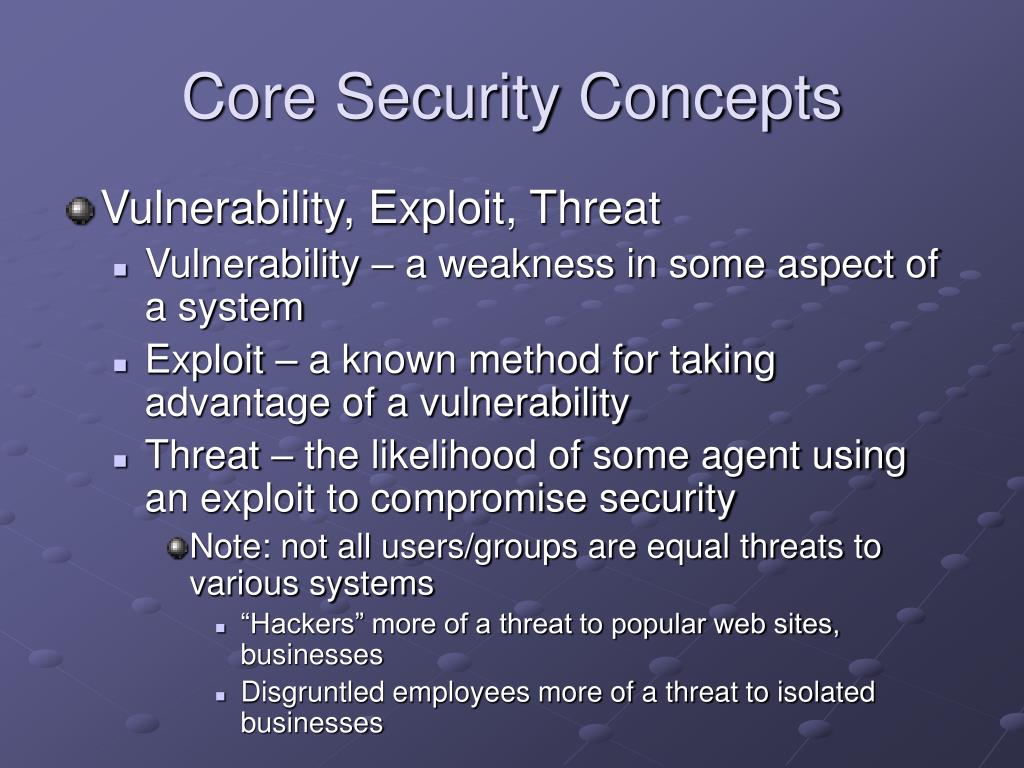 Core Security Concepts

Vulnerability, Exploit, Threat

Vulnerability – a weakness in some aspect of a system

Exploit – a known method for taking advantage of a vulnerability

Threat – the likelihood of some agent using an exploit to compromise security

Note: not all users/groups are equal threats to various systems

“Hackers” more of a threat to popular web sites, businesses

Disgruntled employees more of a threat to isolated businesses